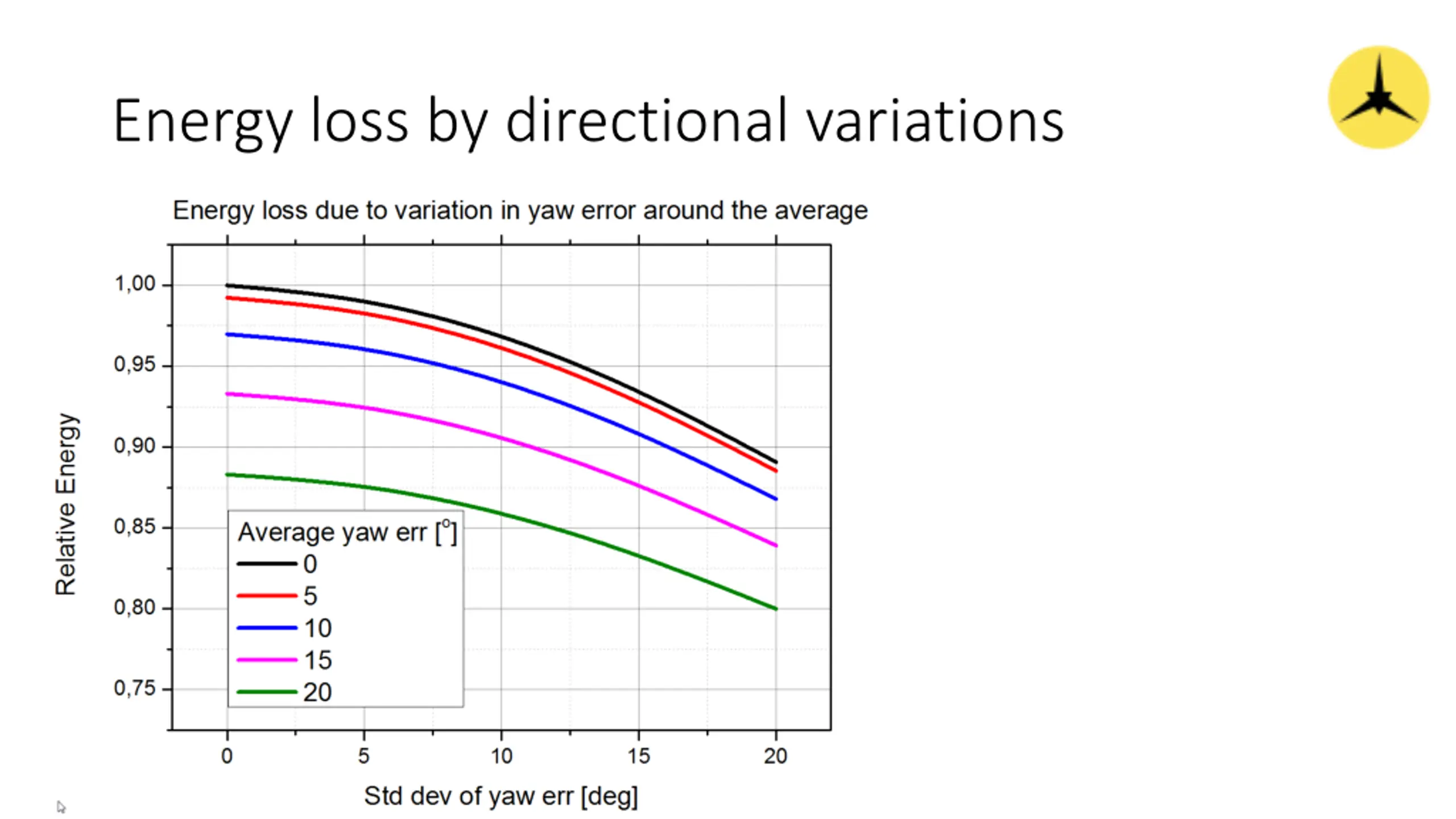 Energy loss by directional variations

Energy loss due to variation in yaw error around the average

Relative Energy

1,00
0,95
0,90
0,85
0,80
0,75

Average yaw err [$^o$]
0
5
10
15
20

0
5
10
15
20

Std dev of yaw err [deg]